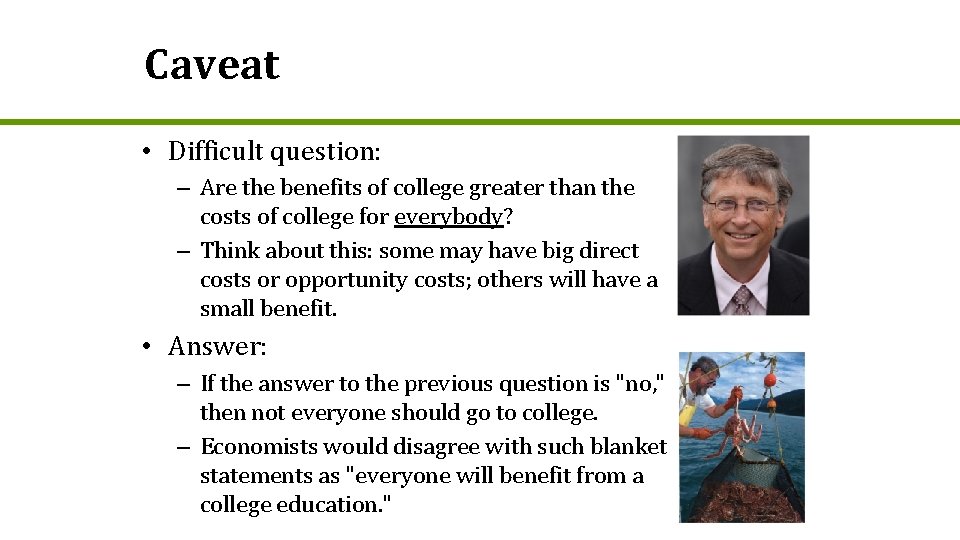 Caveat

• Difficult question:
– Are the benefits of college greater than the costs of college for everybody?
– Think about this: some may have big direct costs or opportunity costs; others will have a small benefit.

• Answer:
– If the answer to the previous question is "no," then not everyone should go to college.
– Economists would disagree with such blanket statements as "everyone will benefit from a college education."